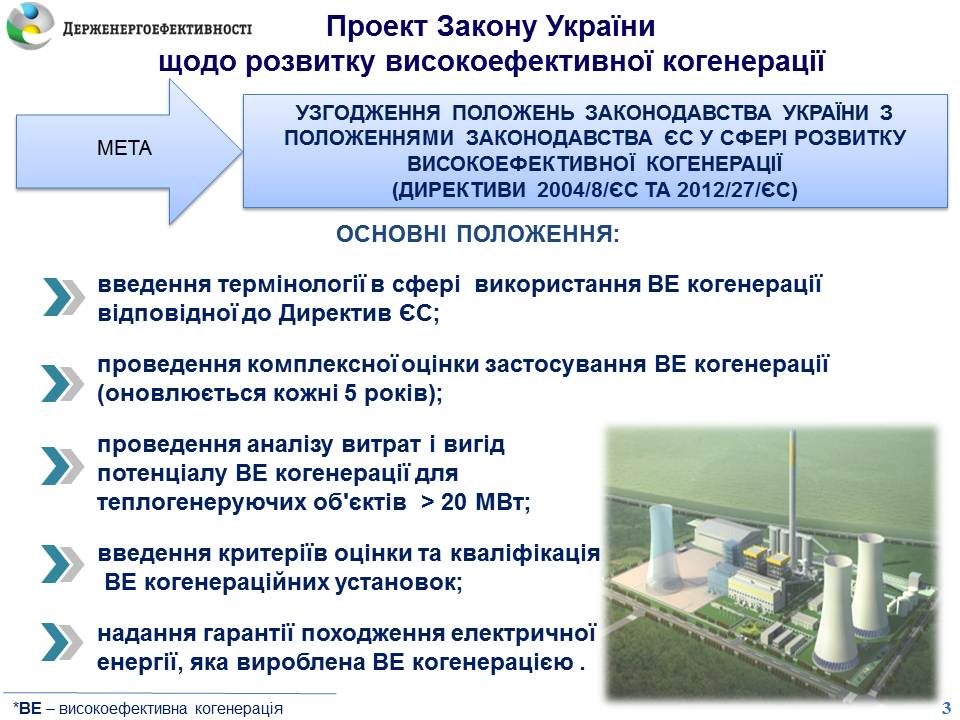 ДЕРЖЕНЕРГОЕФЕКТИВНОСТІ

Проект Закону України
щодо розвитку високоефективної когенерації

МЕТА

УЗГОДЖЕННЯ ПОЛОЖЕНЬ ЗАКОНОДАВСТВА УКРАЇНИ З ПОЛОЖЕННЯМИ ЗАКОНОДАВСТВА ЄС У СФЕРІ РОЗВИТКУ ВИСОКОЕФЕКТИВНОЇ КОГЕНЕРАЦІЇ
(ДИРЕКТИВИ 2004/8/ЄС ТА 2012/27/ЄС)

ОСНОВНІ ПОЛОЖЕННЯ:

введення термінології в сфері використання ВЕ когенерації відповідної до Директив ЄС;

проведення комплексної оцінки застосування ВЕ когенерації (оновлюється кожні 5 років);

проведення аналізу витрат і вигід потенціалу ВЕ когенерації для теплогенеруючих об'єктів > 20 МВт;

введення критеріїв оцінки та кваліфікація ВЕ когенераційних установок;

надання гарантії походження електричної енергії, яка вироблена ВЕ когенерацією .

*ВЕ – високоефективна когенерація

3